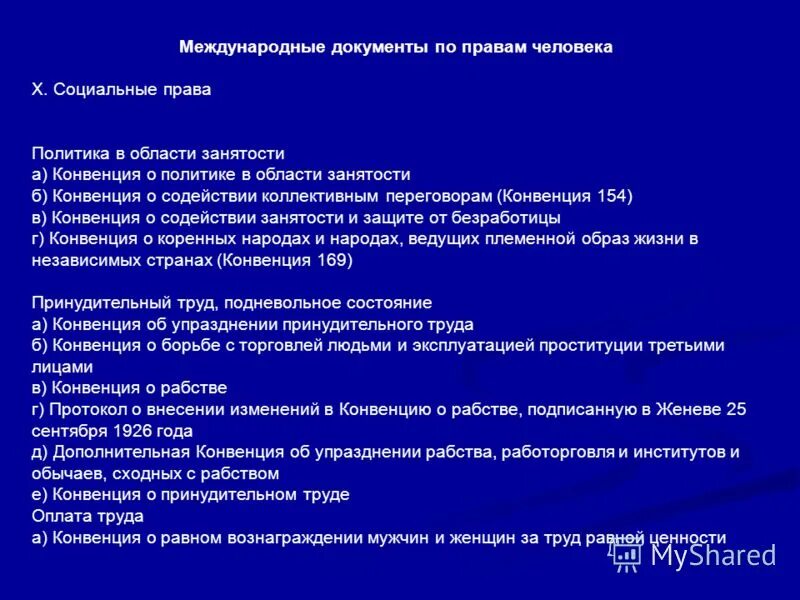 Международные документы по правам человека

X. Социальные права

Политика в области занятости
а) Конвенция о политике в области занятости
б) Конвенция о содействии коллективным переговорам (Конвенция 154)
в) Конвенция о содействии занятости и защите от безработицы
г) Конвенция о коренных народах и народах, ведущих племенной образ жизни в независимых странах (Конвенция 169)

Принудительный труд, подневольное состояние
а) Конвенция об упразднении принудительного труда
б) Конвенция о борьбе с торговлей людьми и эксплуатацией проституции третьими лицами
в) Конвенция о рабстве
г) Протокол о внесении изменений в Конвенцию о рабстве, подписанную в Женеве 25 сентября 1926 года
д) Дополнительная Конвенция об упразднении рабства, работорговля и институтов и обычаев, сходных с рабством
е) Конвенция о принудительном труде
Оплата труда
а) Конвенция о равном вознаграждении мужчин и женщин за труд равной ценности

MyShared